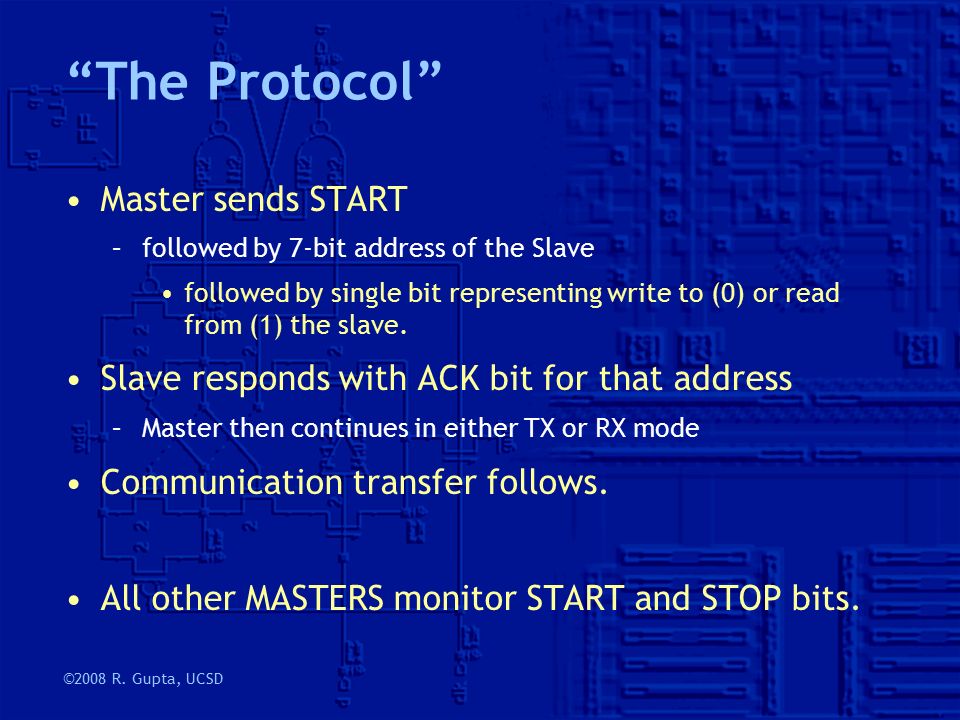 “The Protocol”

• Master sends START
  – followed by 7-bit address of the Slave
    • followed by single bit representing write to (0) or read from (1) the slave.

• Slave responds with ACK bit for that address
  – Master then continues in either TX or RX mode

• Communication transfer follows.

• All other MASTERS monitor START and STOP bits.

©2008 R. Gupta, UCSD